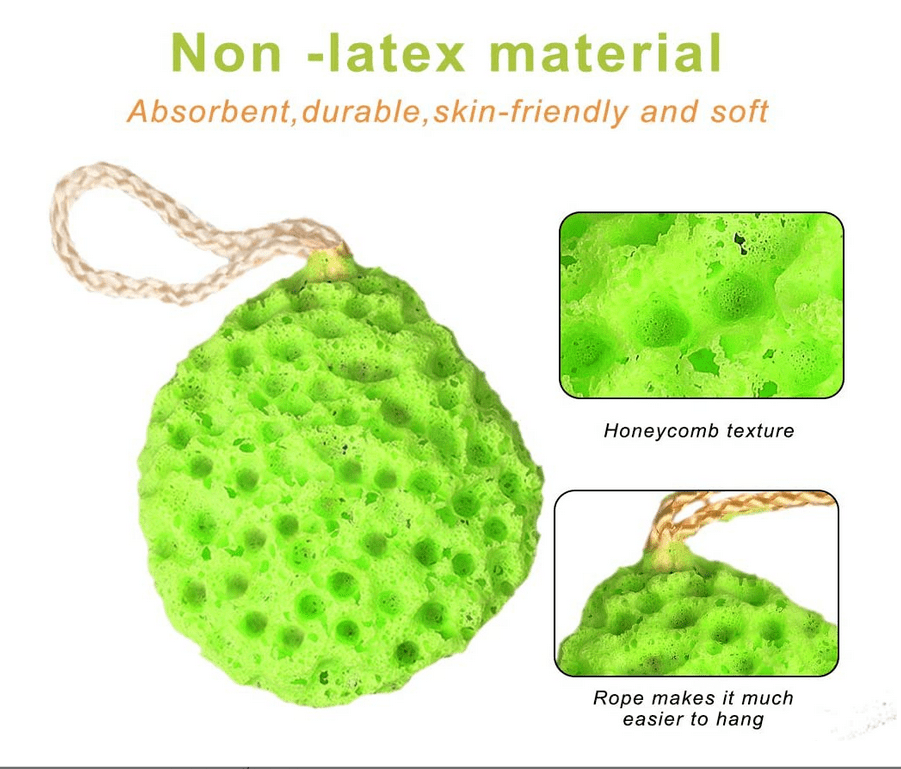 Non -latex material

Absorbent,durable,skin-friendly and soft

Honeycomb texture

Rope makes it much easier to hang